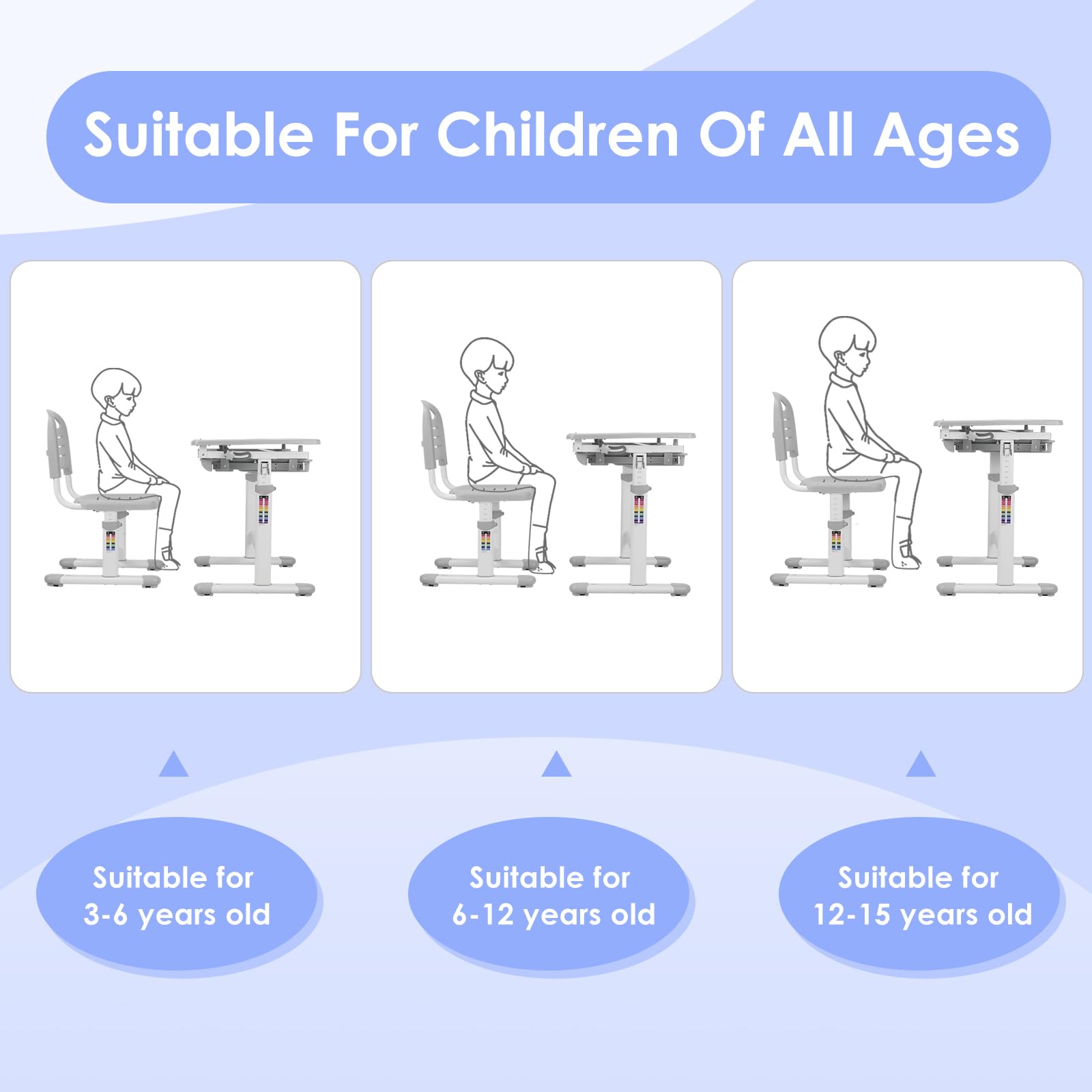 Suitable For Children Of All Ages

Suitable for
3-6 years old

Suitable for
6-12 years old

Suitable for
12-15 years old